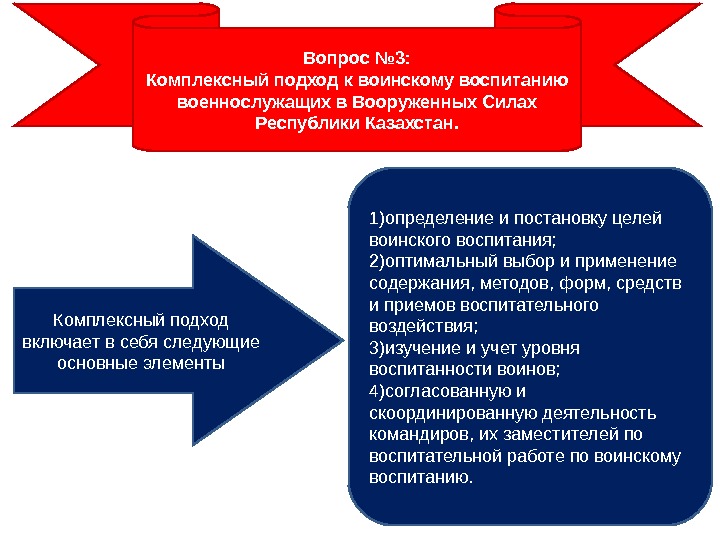 Вопрос №3:
Комплексный подход к воинскому воспитанию военнослужащих в Вооруженных Силах Республики Казахстан.

Комплексный подход включает в себя следующие основные элементы

1)определение и постановку целей воинского воспитания;
2)оптимальный выбор и применение содержания, методов, форм, средств и приемов воспитательного воздействия;
3)изучение и учет уровня воспитанности воинов;
4)согласованную и скоординированную деятельность командиров, их заместителей по воспитательной работе по воинскому воспитанию.